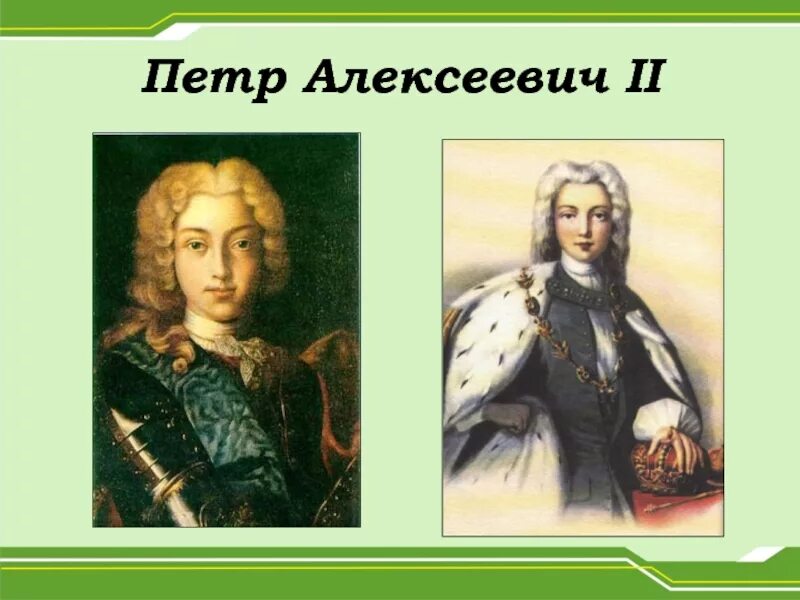 Петр Алексеевич II